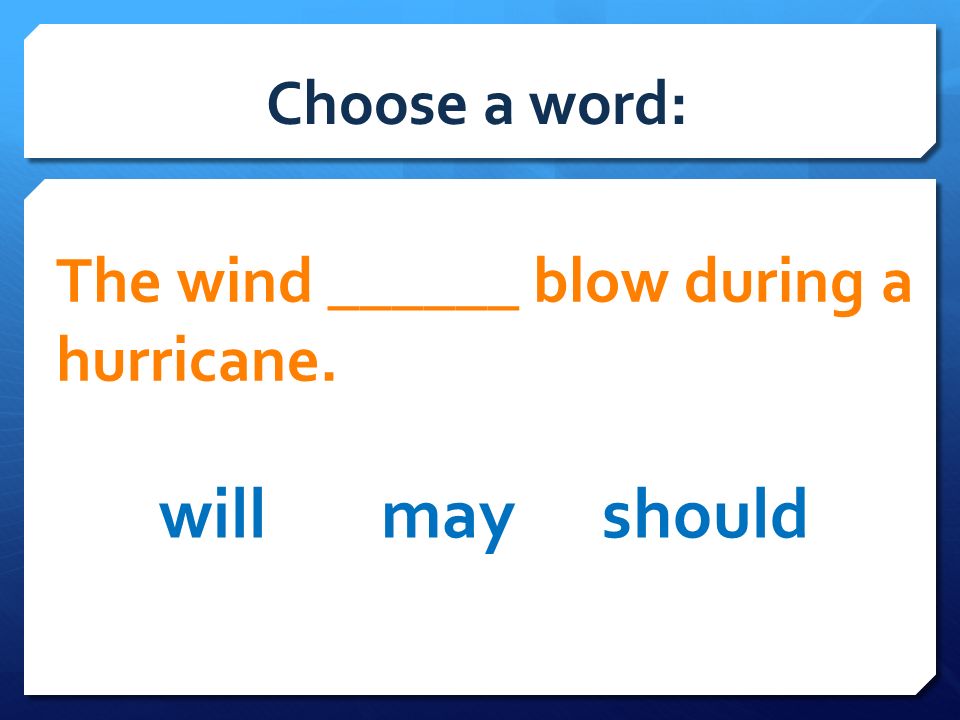 Choose a word:

The wind ______ blow during a hurricane.

will may should